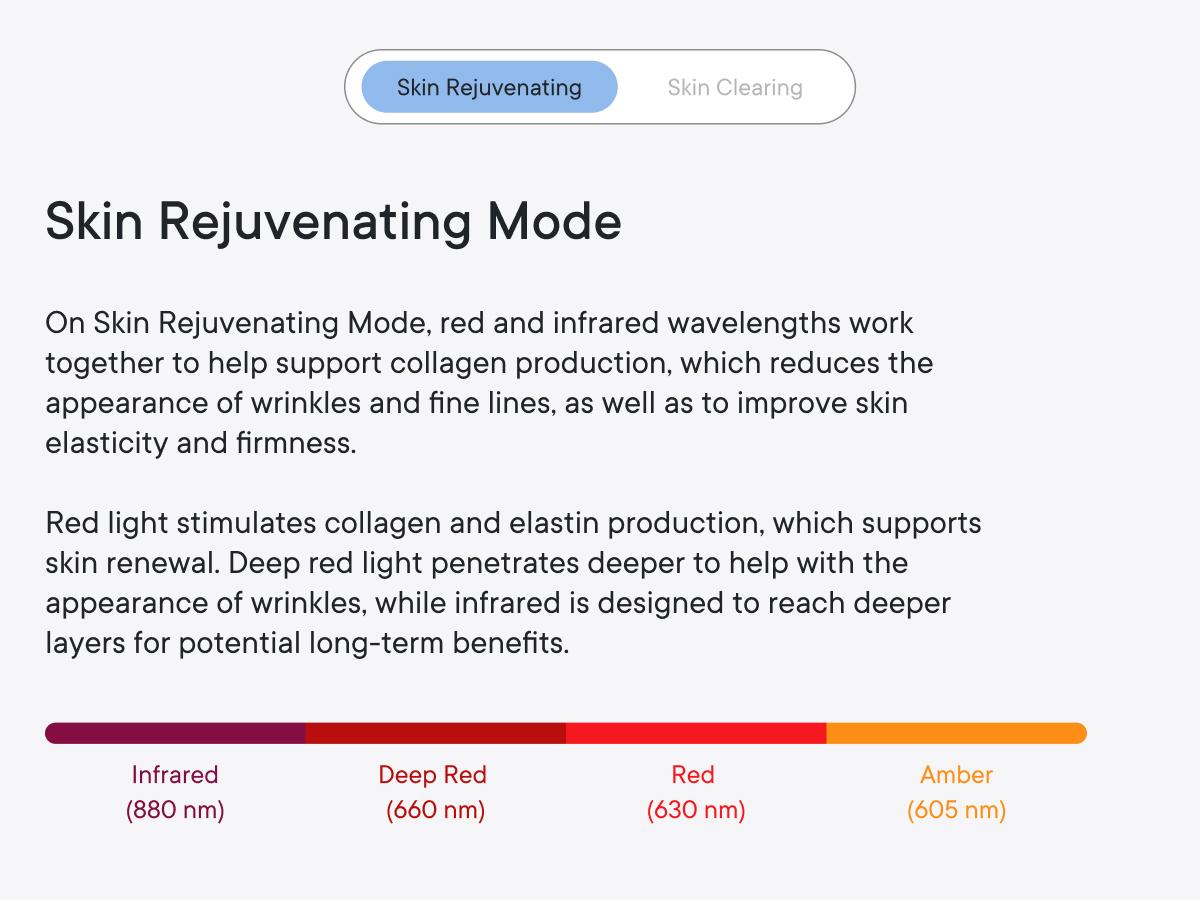 Skin Rejuvenating
Skin Clearing

Skin Rejuvenating Mode

On Skin Rejuvenating Mode, red and infrared wavelengths work together to help support collagen production, which reduces the appearance of wrinkles and fine lines, as well as to improve skin elasticity and firmness.

Red light stimulates collagen and elastin production, which supports skin renewal. Deep red light penetrates deeper to help with the appearance of wrinkles, while infrared is designed to reach deeper layers for potential long-term benefits.

Infrared
(880 nm)

Deep Red
(660 nm)

Red
(630 nm)

Amber
(605 nm)